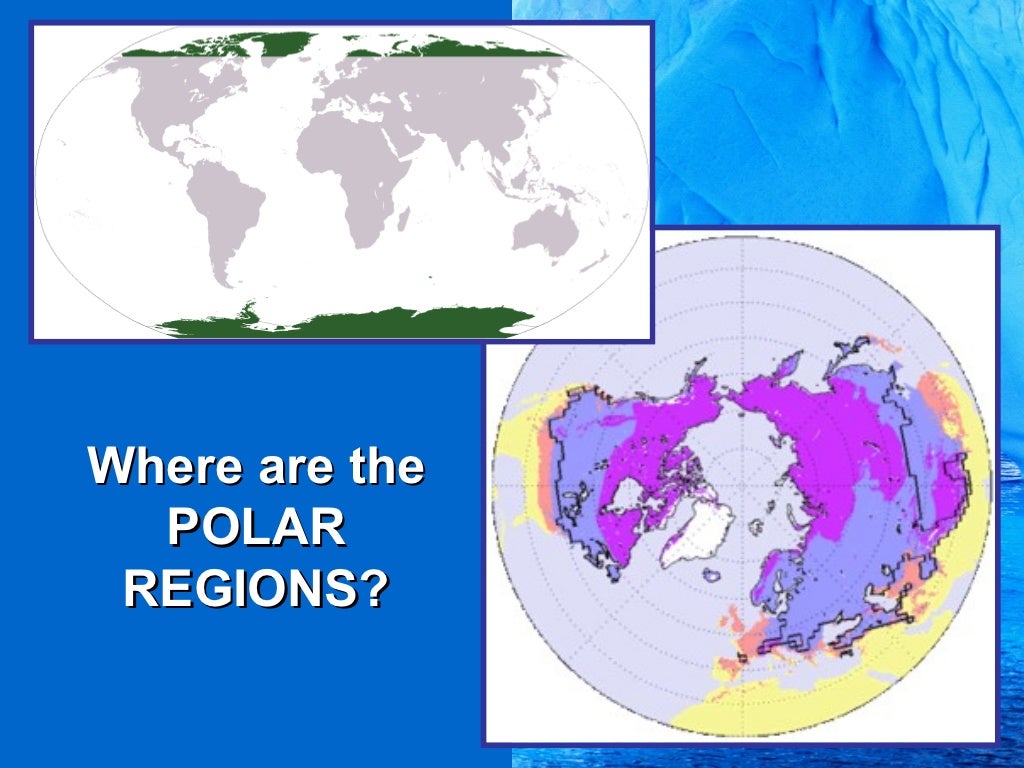 Where are the POLAR REGIONS?